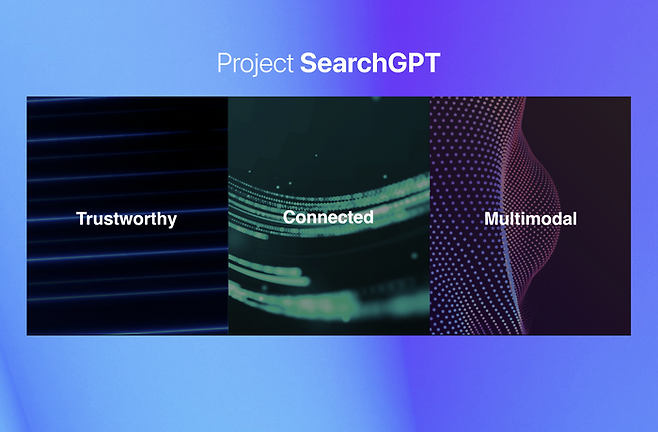 Project SearchGPT

Trustworthy

Connected

Multimodal